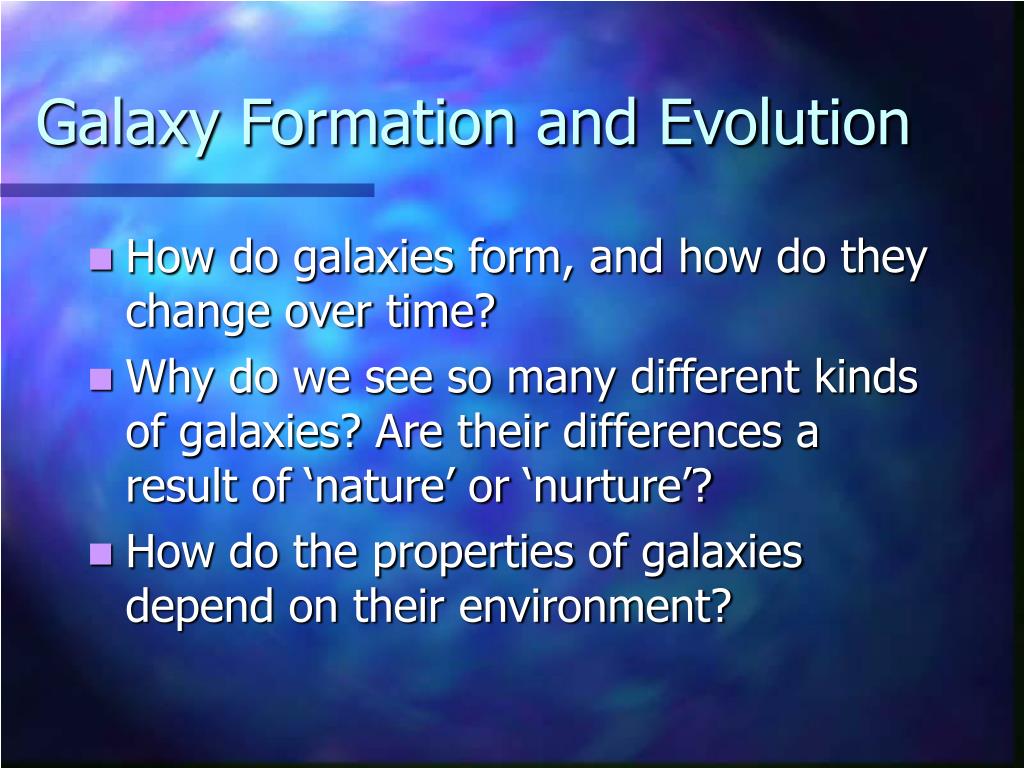 Galaxy Formation and Evolution

- How do galaxies form, and how do they change over time?
- Why do we see so many different kinds of galaxies? Are their differences a result of ‘nature’ or ‘nurture’?
- How do the properties of galaxies depend on their environment?